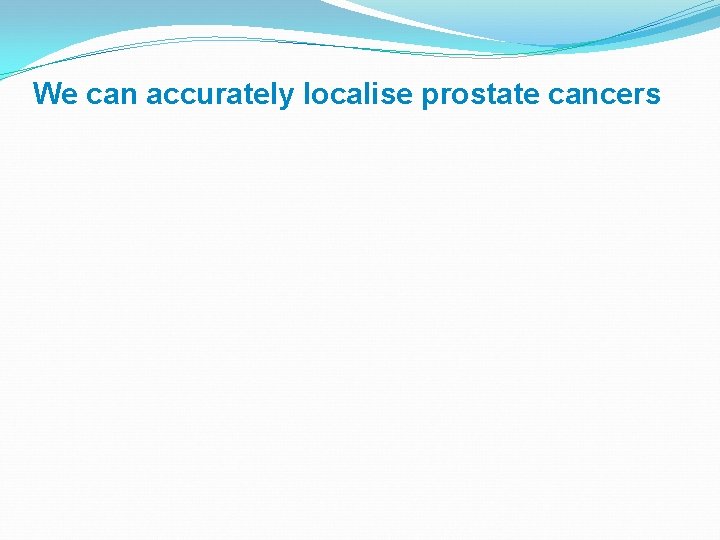 We can accurately localise prostate cancers